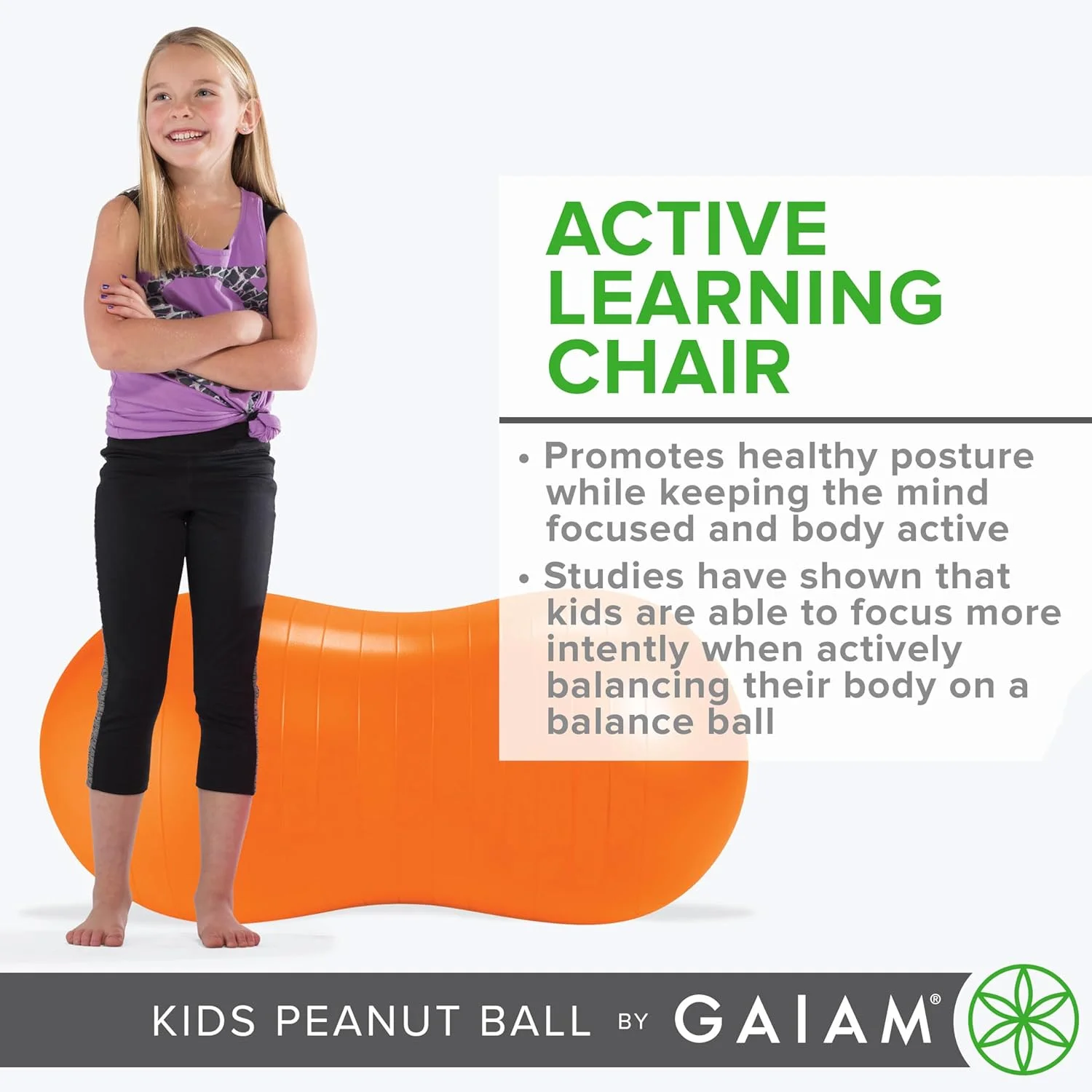 ACTIVE LEARNING CHAIR

• Promotes healthy posture while keeping the mind focused and body active

• Studies have shown that kids are able to focus more intently when actively balancing their body on a balance ball

KIDS PEANUT BALL BY GAIAM®